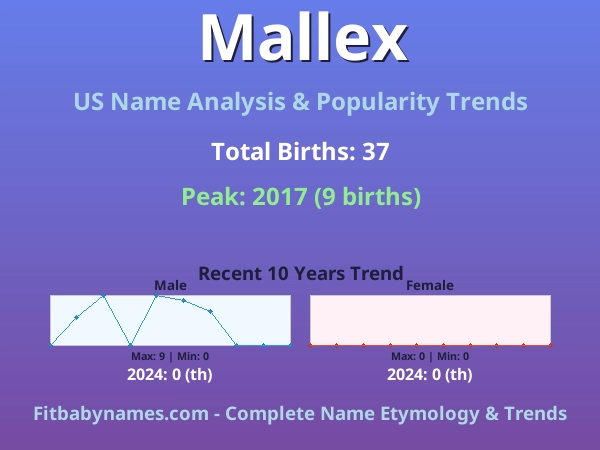 Mallex

US Name Analysis & Popularity Trends

Total Births: 37

Peak: 2017 (9 births)

Recent 10 Years Trend

Male

Max: 9 | Min: 0

2024: 0 (th)

Female

Max: 0 | Min: 0

2024: 0 (th)

Fitbabynames.com - Complete Name Etymology & Trends